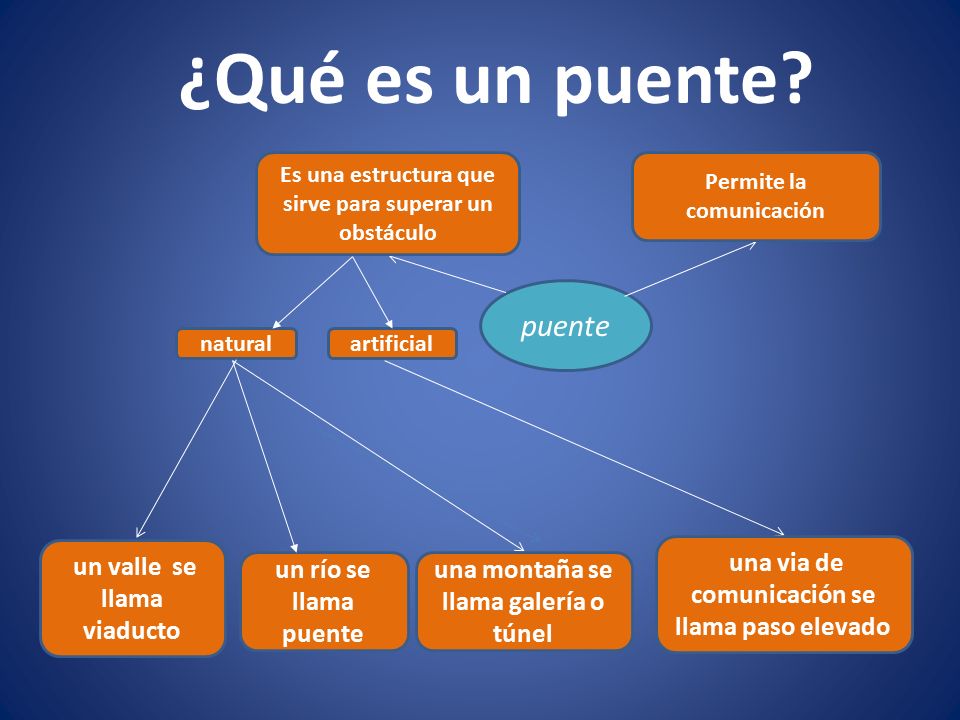 ¿Qué es un puente?

Es una estructura que sirve para superar un obstáculo

Permite la comunicación

puente

natural

artificial

un valle se llama viaducto

un río se llama puente

una montaña se llama galería o túnel

una via de comunicación se llama paso elevado